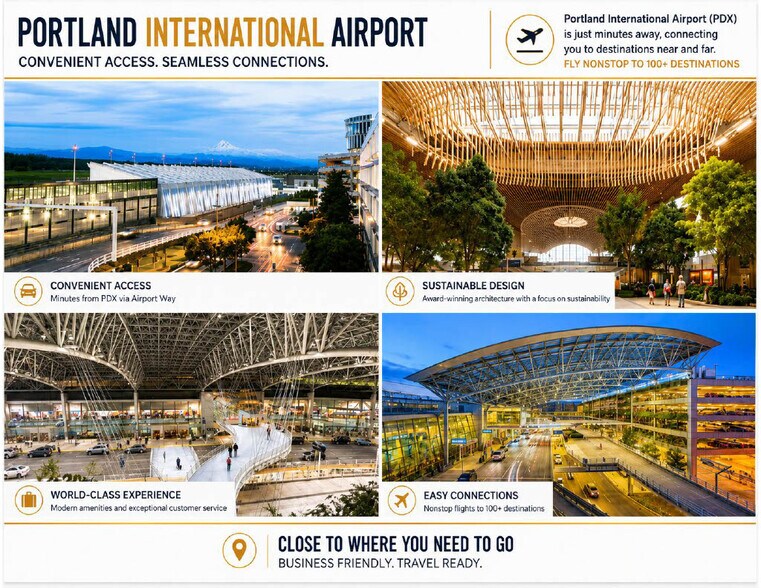 PORTLAND INTERNATIONAL AIRPORT
CONVENIENT ACCESS. SEAMLESS CONNECTIONS.

Portland International Airport (PDX) is just minutes away, connecting you to destinations near and far.
FLY NONSTOP TO 100+ DESTINATIONS

CONVENIENT ACCESS
Minutes from PDX via Airport Way

SUSTAINABLE DESIGN
Award-winning architecture with a focus on sustainability

WORLD-CLASS EXPERIENCE
Modern amenities and exceptional customer service

EASY CONNECTIONS
Nonstop flights to 100+ destinations

CLOSE TO WHERE YOU NEED TO GO
BUSINESS FRIENDLY. TRAVEL READY.